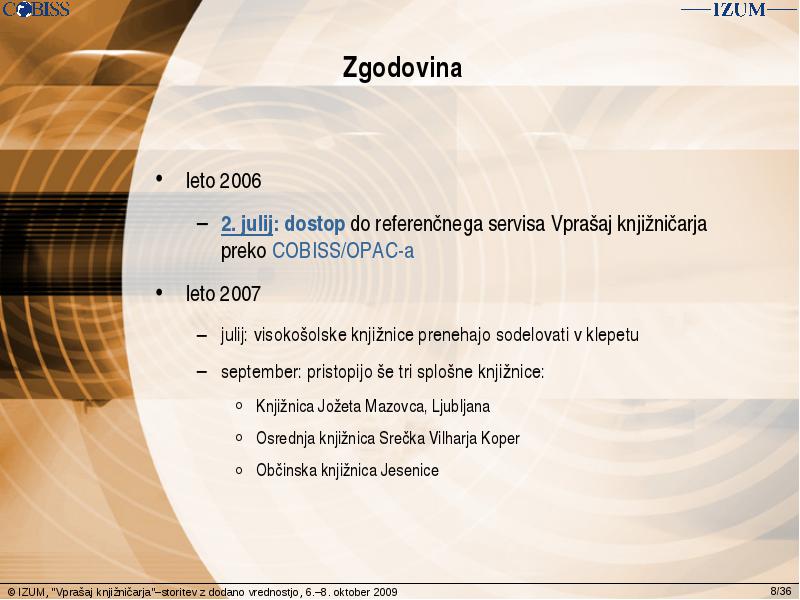 COBISS

IZUM

Zgodovina

• leto 2006

– 2. julij: dostop do referenčnega servisa Vprašaj knjižničarja preko COBISS/OPAC-a

• leto 2007

– julij: visokošolske knjižnice prenehajo sodelovati v klepetu

– september: pristopijo še tri splošne knjižnice:

○ Knjižnica Jožeta Mazovca, Ljubljana

○ Osrednja knjižnica Srečka Vilharja Koper

○ Občinska knjižnica Jesenice

© IZUM, "Vprašaj knjižničarja"–storitev z dodano vrednostjo, 6.–8. oktober 2009

8/36